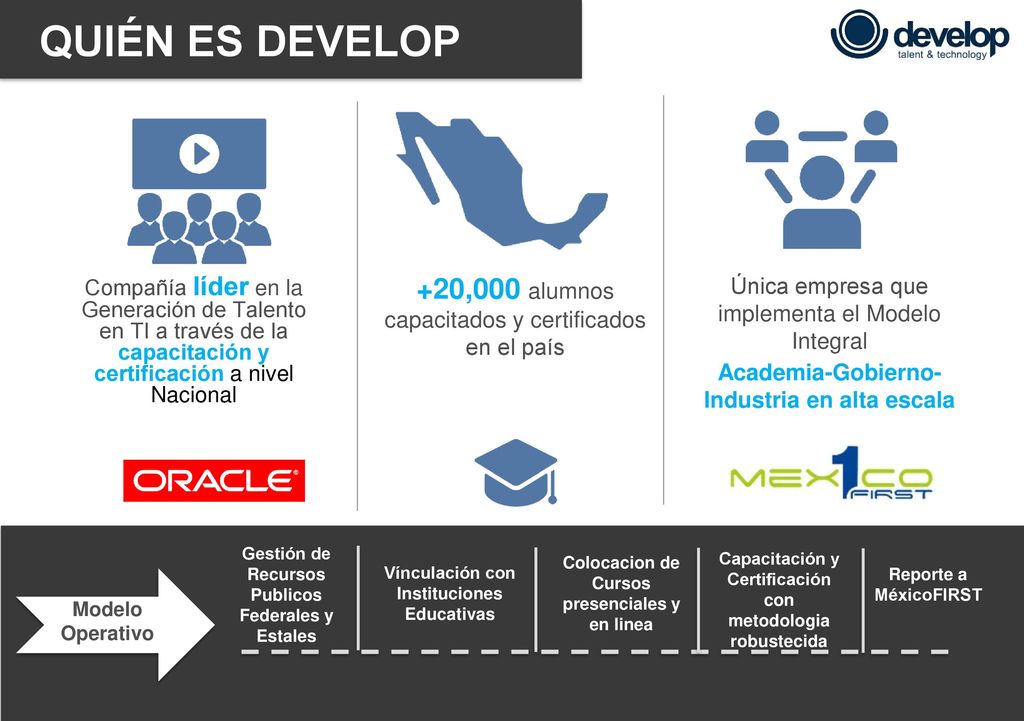 QUIÉN ES DEVELOP

develop
talent & technology

Compañía líder en la Generación de Talento en TI a través de la capacitación y certificación a nivel Nacional

ORACLE

+20,000 alumnos capacitados y certificados en el país

Única empresa que implementa el Modelo Integral

Academia-Gobierno-Industria en alta escala

MEX1CO FIRST

Modelo Operativo

Gestión de Recursos Publicos Federales y Estales

Vínculación con Instituciones Educativas

Colocacion de Cursos presenciales y en linea

Capacitación y Certificación con metodologia robustecida

Reporte a MéxicoFIRST